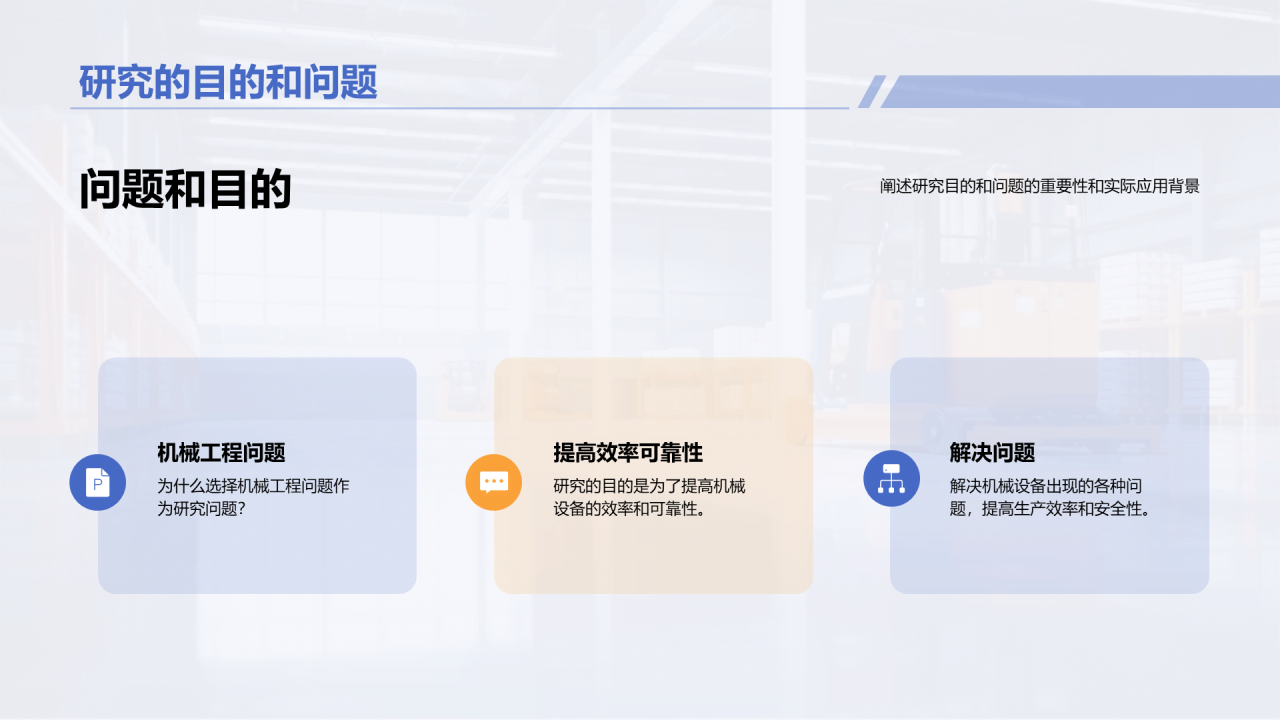 研究的目的和问题

问题和目的

阐述研究目的和问题的重要性和实际应用背景

机械工程问题

为什么选择机械工程问题作为研究问题?

提高效率可靠性

研究的目的是为了提高机械设备的效率和可靠性。

解决问题

解决机械设备出现的各种问题，提高生产效率和安全性。